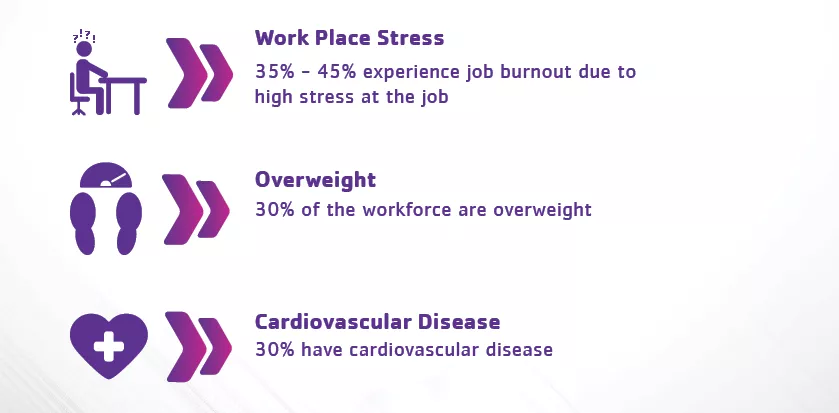 ?!?!

Work Place Stress
35% - 45% experience job burnout due to high stress at the job

Overweight
30% of the workforce are overweight

Cardiovascular Disease
30% have cardiovascular disease